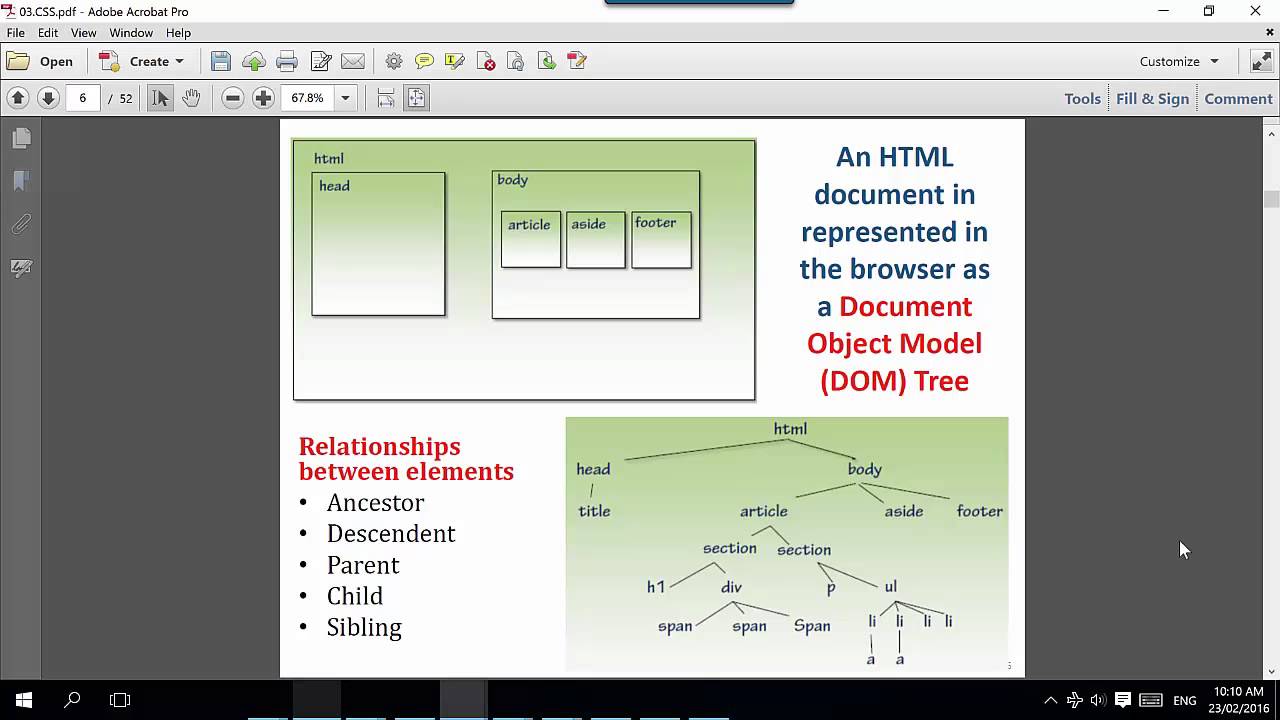 03.CSS.pdf - Adobe Acrobat Pro

File Edit View Window Help

Open Create Customize

6 / 52 67.8%

Tools Fill & Sign Comment

html

head

body

article aside footer

An HTML document in represented in the browser as a Document Object Model (DOM) Tree

Relationships between elements
• Ancestor
• Descendent
• Parent
• Child
• Sibling

html
head body
title article aside footer
section section
h1 div p ul
span span Span li li li li
a a

ENG 10:10 AM 23/02/2016